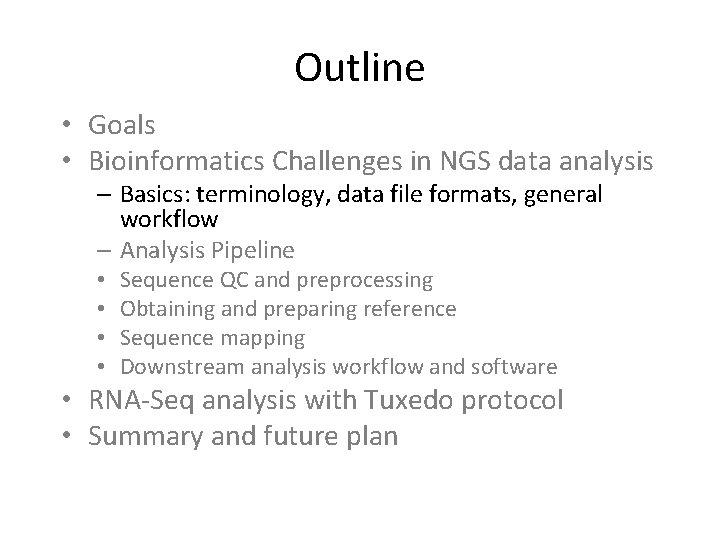 Outline

• Goals
• Bioinformatics Challenges in NGS data analysis
– Basics: terminology, data file formats, general workflow
– Analysis Pipeline
• Sequence QC and preprocessing
• Obtaining and preparing reference
• Sequence mapping
• Downstream analysis workflow and software
• RNA-Seq analysis with Tuxedo protocol
• Summary and future plan